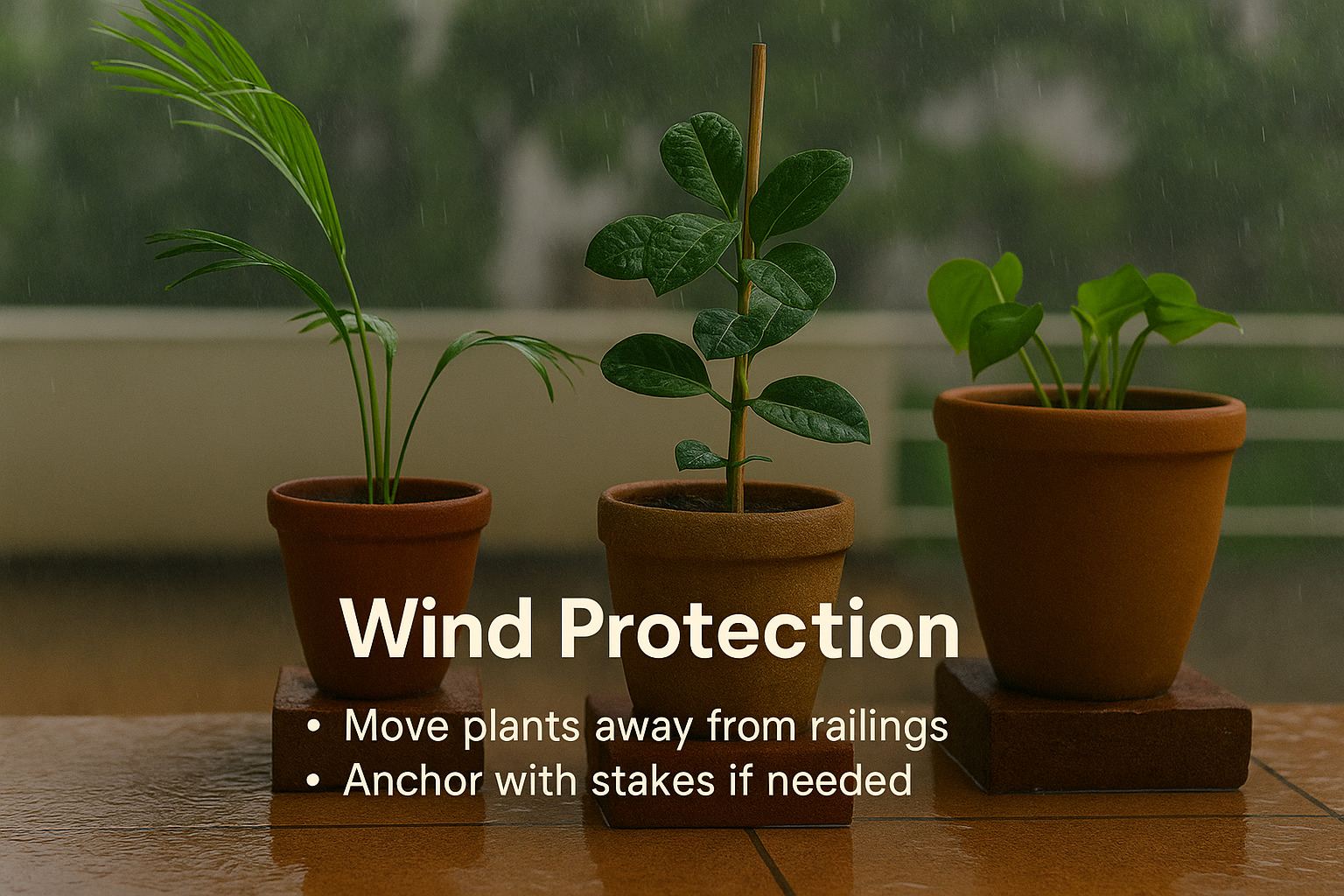 Wind Protection

• Move plants away from railings
• Anchor with stakes if needed